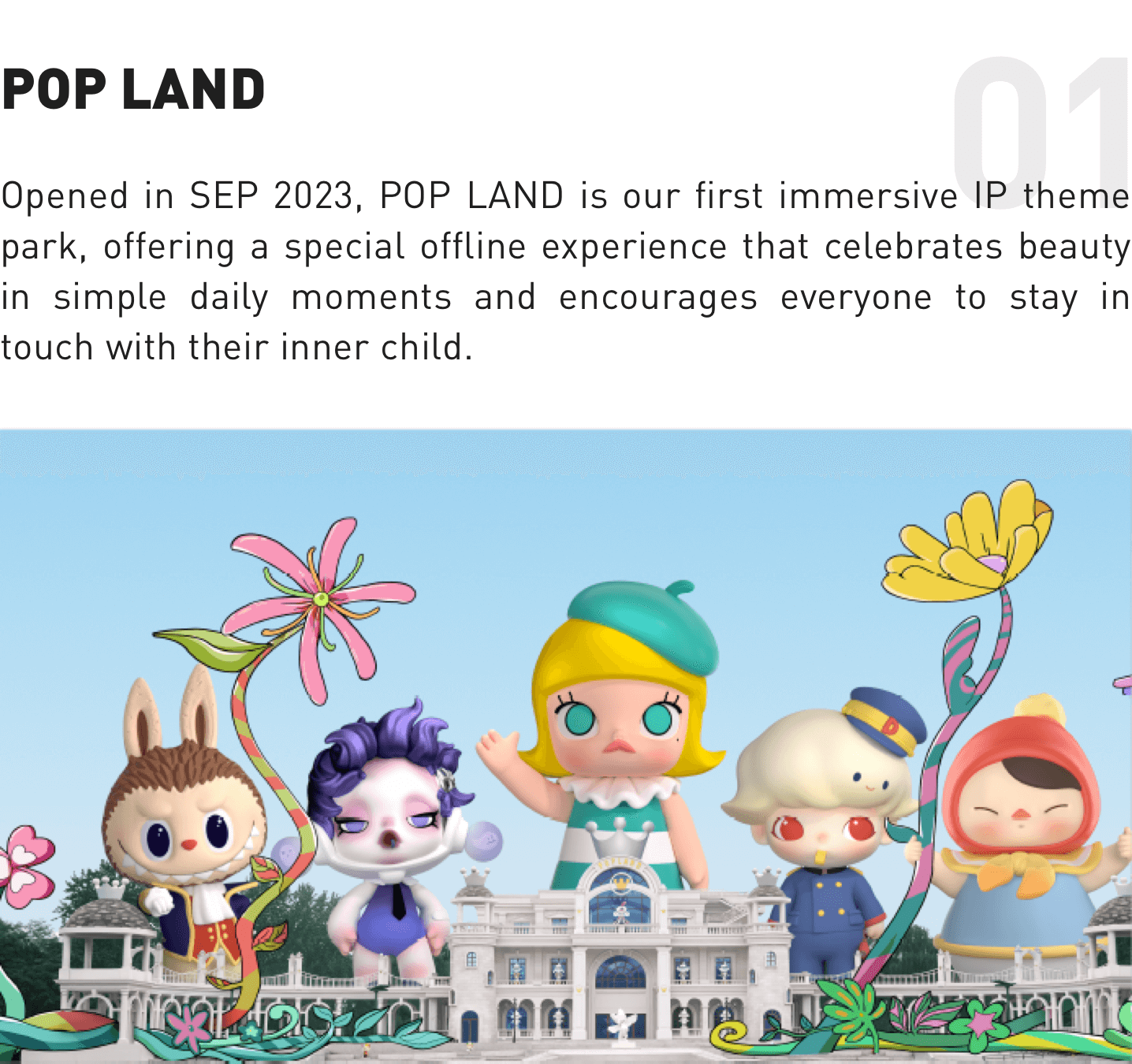 POP LAND

01

Opened in SEP 2023, POP LAND is our first immersive IP theme park, offering a special offline experience that celebrates beauty in simple daily moments and encourages everyone to stay in touch with their inner child.